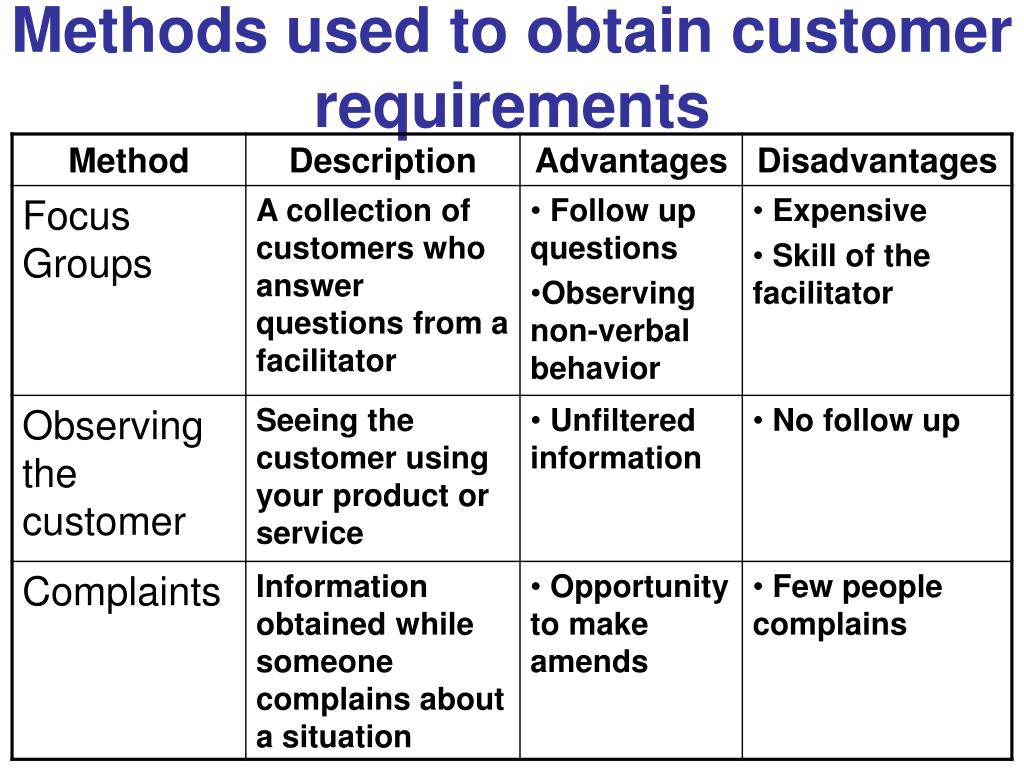 Methods used to obtain customer requirements

| Method | Description | Advantages | Disadvantages |
|---|---|---|---|
| Focus Groups | A collection of customers who answer questions from a facilitator | • Follow up questions •Observing non-verbal behavior | • Expensive • Skill of the facilitator |
| Observing the customer | Seeing the customer using your product or service | • Unfiltered information | • No follow up |
| Complaints | Information obtained while someone complains about a situation | • Opportunity to make amends | • Few people complains |